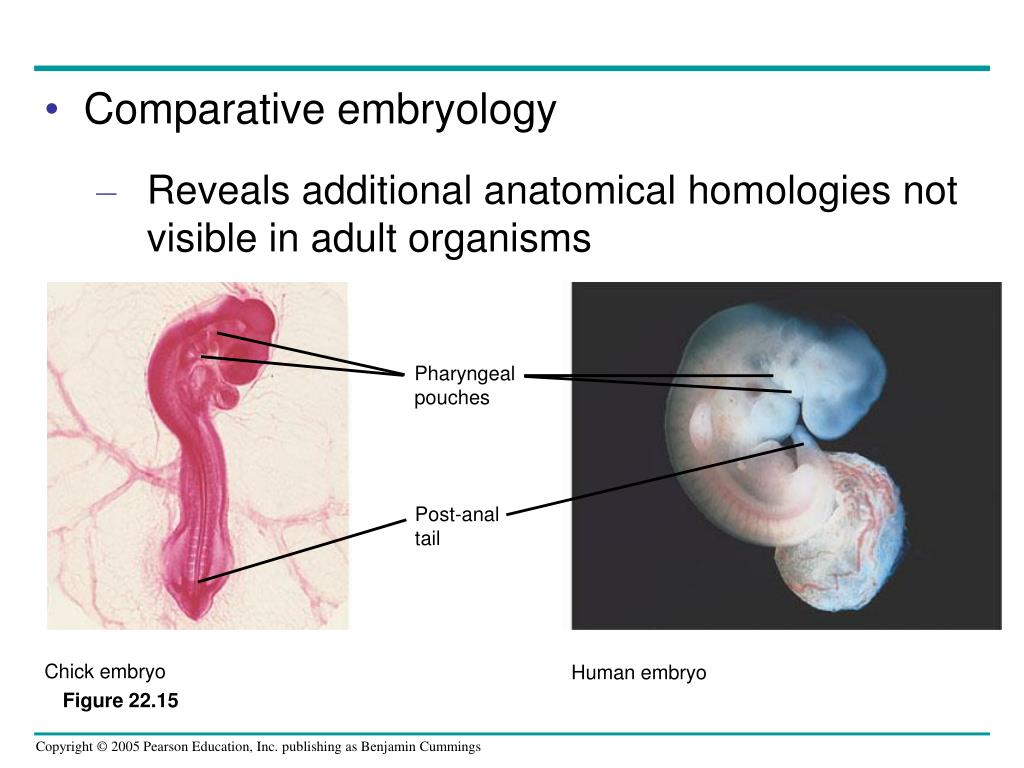 • Comparative embryology

– Reveals additional anatomical homologies not visible in adult organisms

Pharyngeal pouches

Post-anal tail

Chick embryo

Human embryo

Figure 22.15

Copyright © 2005 Pearson Education, Inc. publishing as Benjamin Cummings